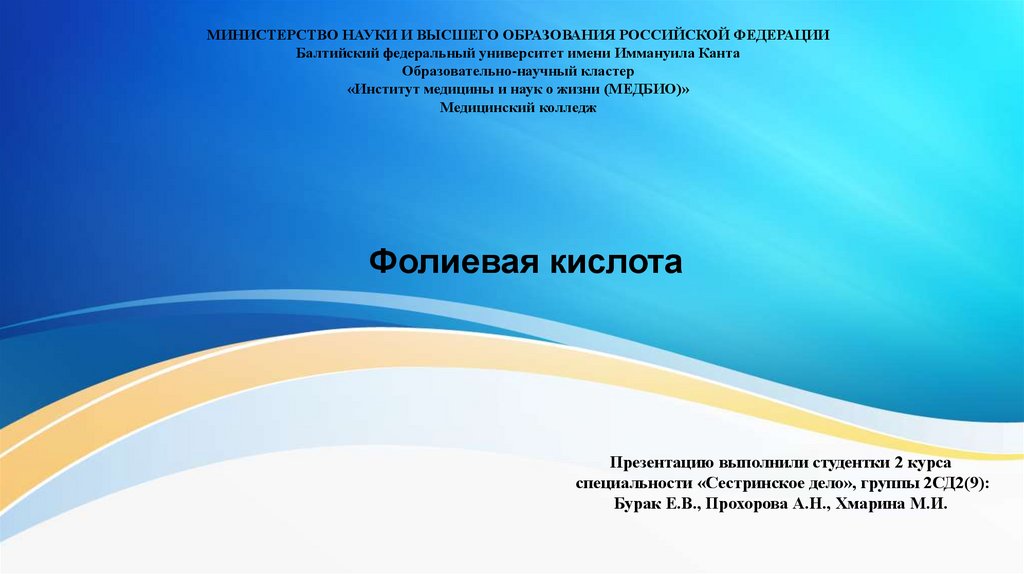 МИНИСТЕРСТВО НАУКИ И ВЫСШЕГО ОБРАЗОВАНИЯ РОССИЙСКОЙ ФЕДЕРАЦИИ
Балтийский федеральный университет имени Иммануила Канта
Образовательно-научный кластер
«Институт медицины и наук о жизни (МЕДБИО)»
Медицинский колледж

Фолиевая кислота

Презентацию выполнили студентки 2 курса специальности «Сестринское дело», группы 2СД2(9):
Бурак Е.В., Прохорова А.Н., Хмарина М.И.